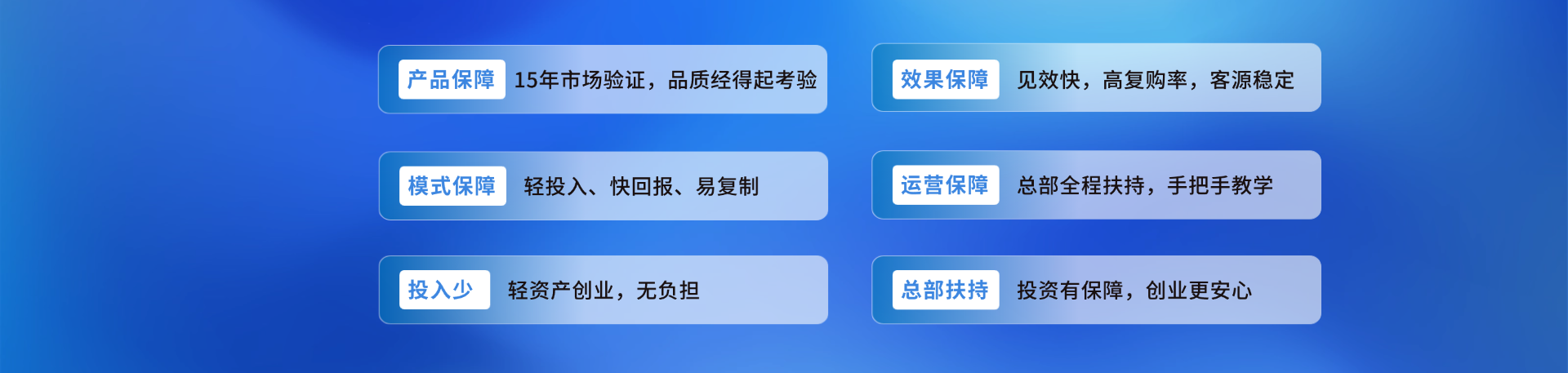 产品保障 15年市场验证，品质经得起考验

模式保障 轻投入、快回报、易复制

投入少 轻资产创业，无负担

效果保障 见效快，高复购率，客源稳定

运营保障 总部全程扶持，手把手教学

总部扶持 投资有保障，创业更安心